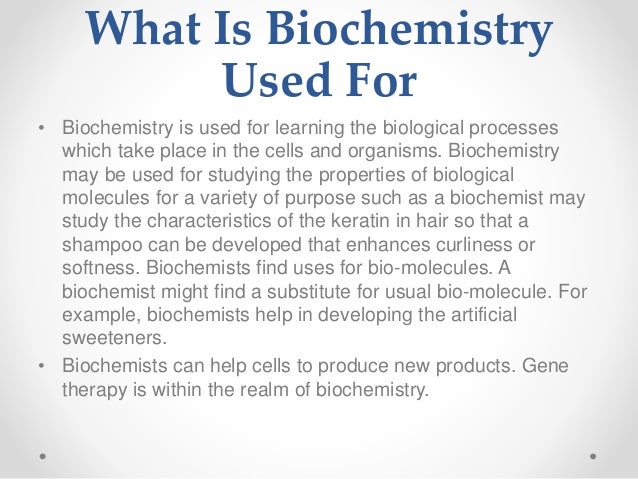 What Is Biochemistry Used For

• Biochemistry is used for learning the biological processes which take place in the cells and organisms. Biochemistry may be used for studying the properties of biological molecules for a variety of purpose such as a biochemist may study the characteristics of the keratin in hair so that a shampoo can be developed that enhances curliness or softness. Biochemists find uses for bio-molecules. A biochemist might find a substitute for usual bio-molecule. For example, biochemists help in developing the artificial sweeteners.

• Biochemists can help cells to produce new products. Gene therapy is within the realm of biochemistry.